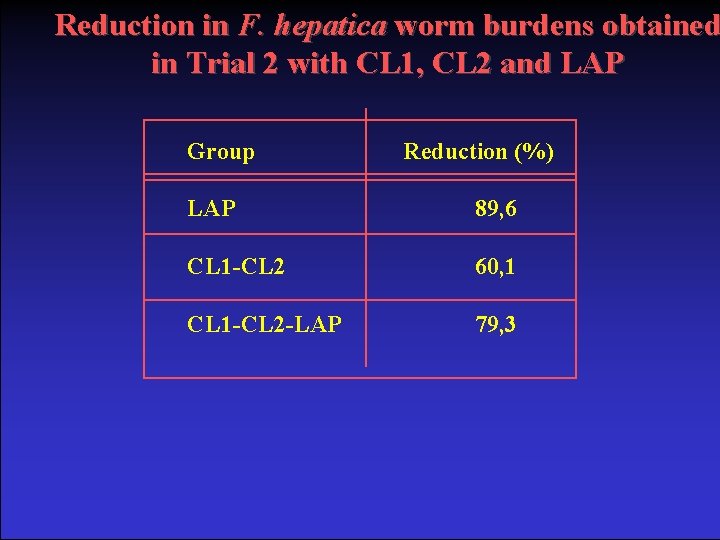 Reduction in F. hepatica worm burdens obtained in Trial 2 with CL1, CL2 and LAP

| Group | Reduction (%) |
|---|---|
| LAP | 89,6 |
| CL1-CL2 | 60,1 |
| CL1-CL2-LAP | 79,3 |